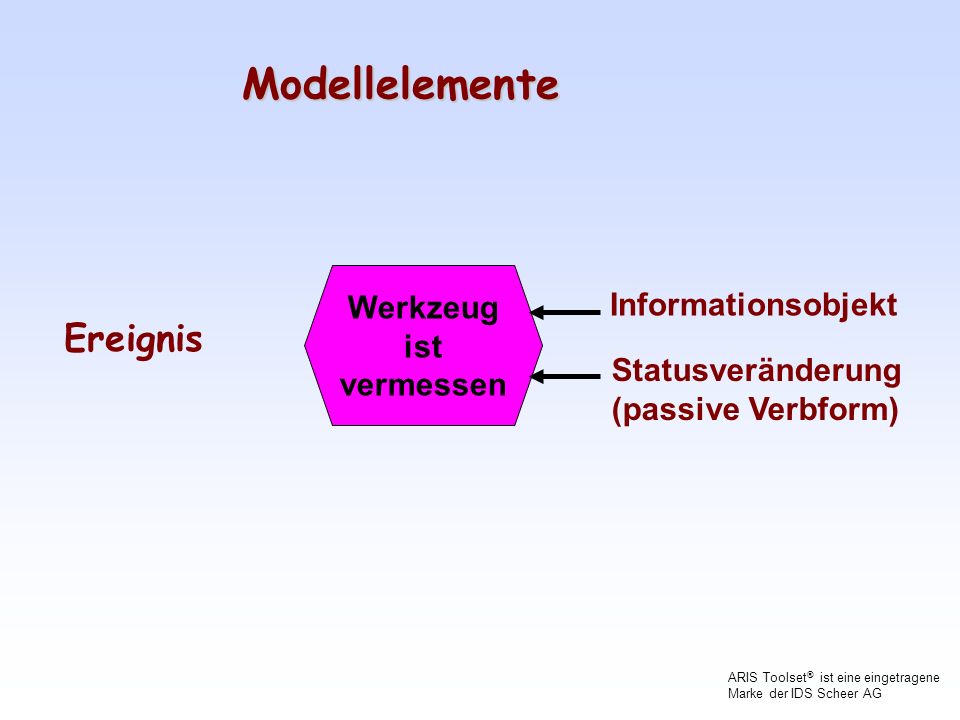 Modellelemente

Ereignis

Werkzeug ist vermessen

Informationsobjekt

Statusveränderung (passive Verbform)

ARIS Toolset® ist eine eingetragene Marke der IDS Scheer AG